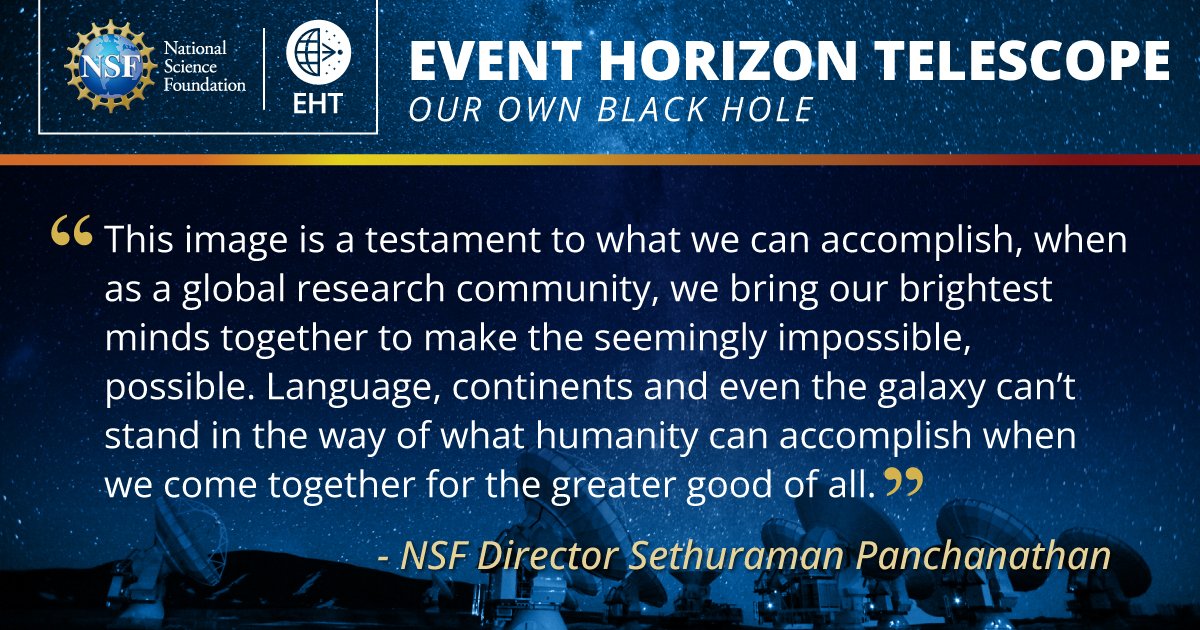 NSF National Science Foundation

EHT

EVENT HORIZON TELESCOPE
OUR OWN BLACK HOLE

“This image is a testament to what we can accomplish, when as a global research community, we bring our brightest minds together to make the seemingly impossible, possible. Language, continents and even the galaxy can’t stand in the way of what humanity can accomplish when we come together for the greater good of all.”

- NSF Director Sethuraman Panchanathan